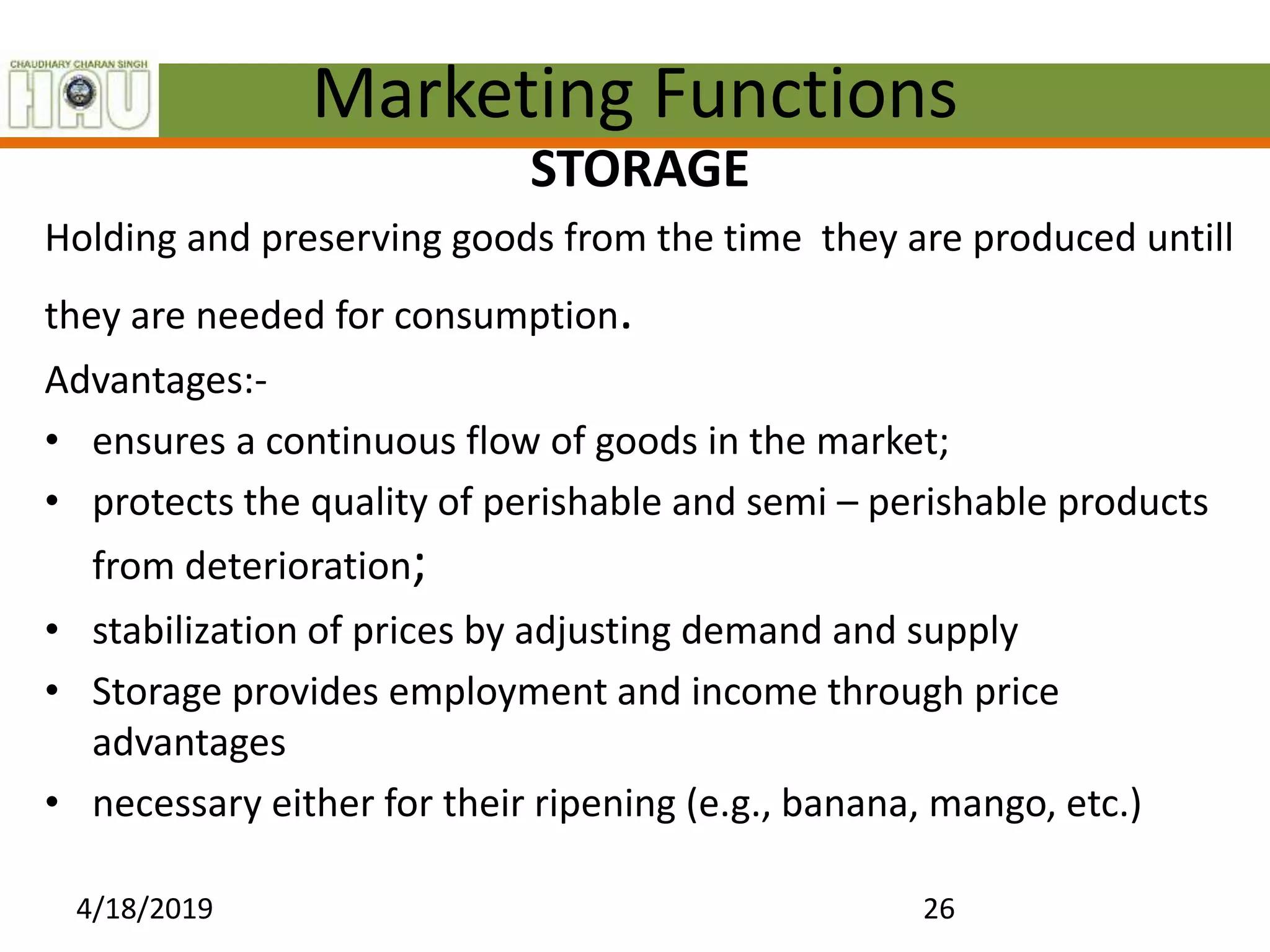 CHAUDHARY CHARAN SINGH
HAU

Marketing Functions

STORAGE

Holding and preserving goods from the time they are produced untill they are needed for consumption.

Advantages:-

• ensures a continuous flow of goods in the market;
• protects the quality of perishable and semi – perishable products from deterioration;
• stabilization of prices by adjusting demand and supply
• Storage provides employment and income through price advantages
• necessary either for their ripening (e.g., banana, mango, etc.)

4/18/2019

26